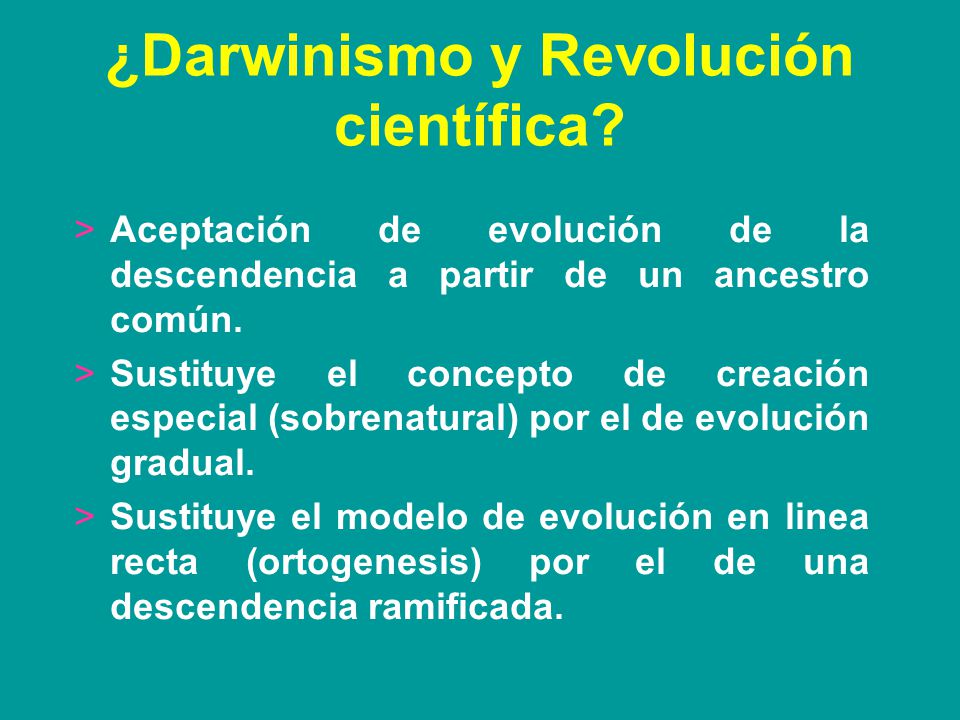 ¿Darwinismo y Revolución científica?

> Aceptación de evolución de la descendencia a partir de un ancestro común.

> Sustituye el concepto de creación especial (sobrenatural) por el de evolución gradual.

> Sustituye el modelo de evolución en linea recta (ortogenesis) por el de una descendencia ramificada.